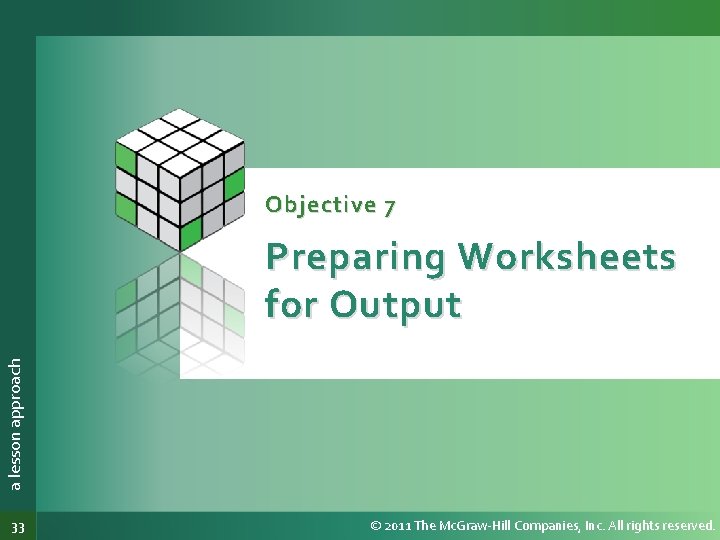 Objective 7

Preparing Worksheets for Output

a lesson approach

33

© 2011 The McGraw-Hill Companies, Inc. All rights reserved.